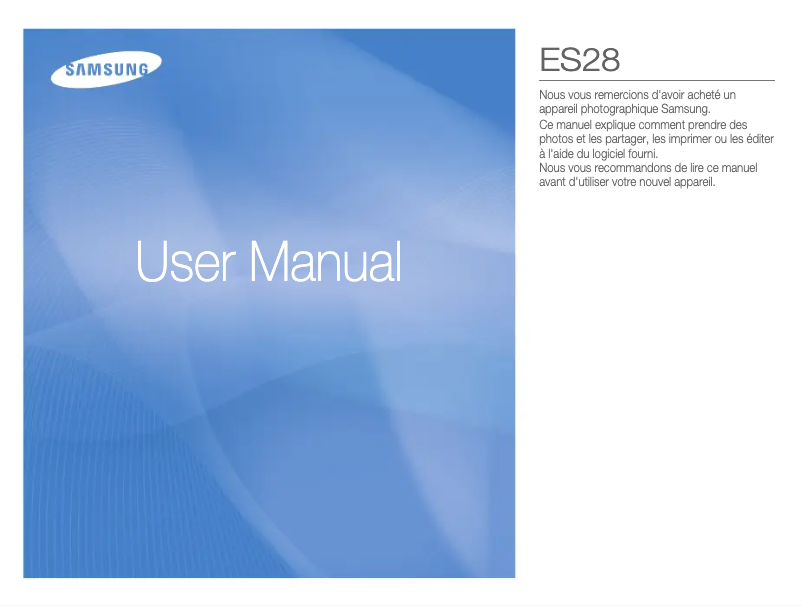 SAMSUNG

User Manual

ES28

Nous vous remercions d'avoir acheté un appareil photographique Samsung.
Ce manuel explique comment prendre des photos et les partager, les imprimer ou les éditer à l'aide du logiciel fourni.
Nous vous recommandons de lire ce manuel avant d'utiliser votre nouvel appareil.